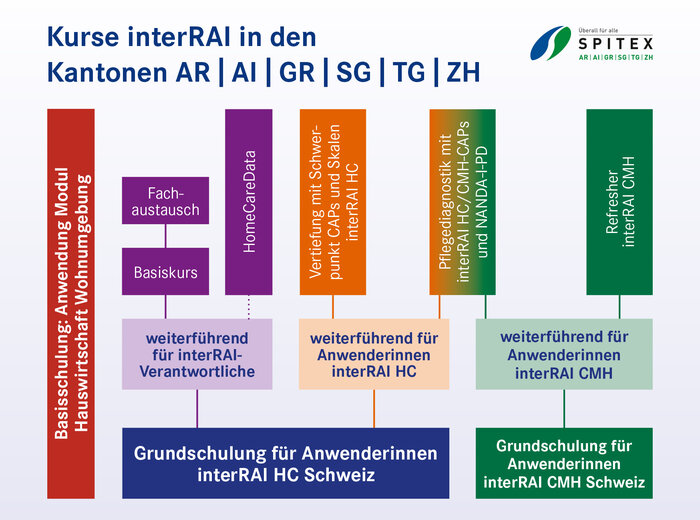 Kurse interRAI in den Kantonen AR | AI | GR | SG | TG | ZH

Überall für alle
SPITEX
AR | AI | GR | SG | TG | ZH

Basisschulung: Anwendung Modul Hauswirtschaft Wohnumgebung

Fachaustausch

Basiskurs

HomeCareData

Vertiefung mit Schwerpunkt CAPs und Skalen interRAI HC

Pflegediagnostik mit interRAI HC/CMH-CAPs und NANDA-I-PD

Refresher interRAI CMH

weiterführend für interRAI-Verantwortliche

weiterführend für Anwenderinnen interRAI HC

weiterführend für Anwenderinnen interRAI CMH

Grundschulung für Anwenderinnen interRAI HC Schweiz

Grundschulung für Anwenderinnen interRAI CMH Schweiz